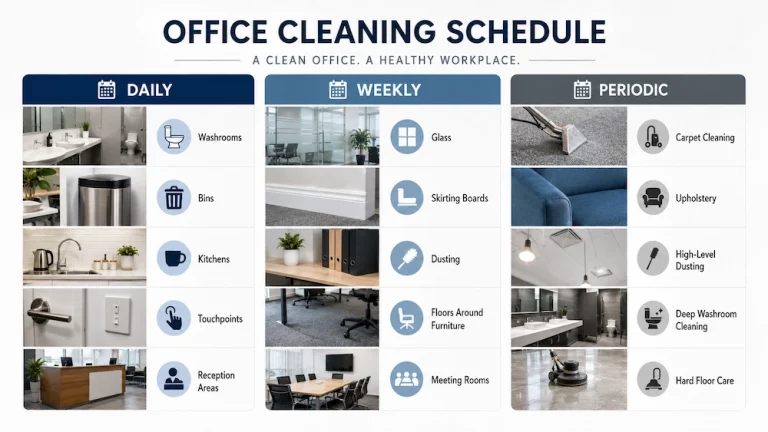 OFFICE CLEANING SCHEDULE

A CLEAN OFFICE. A HEALTHY WORKPLACE.

DAILY

Washrooms

Bins

Kitchens

Touchpoints

Reception Areas

WEEKLY

Glass

Skirting Boards

Dusting

Floors Around Furniture

Meeting Rooms

PERIODIC

Carpet Cleaning

Upholstery

High-Level Dusting

Deep Washroom Cleaning

Hard Floor Care